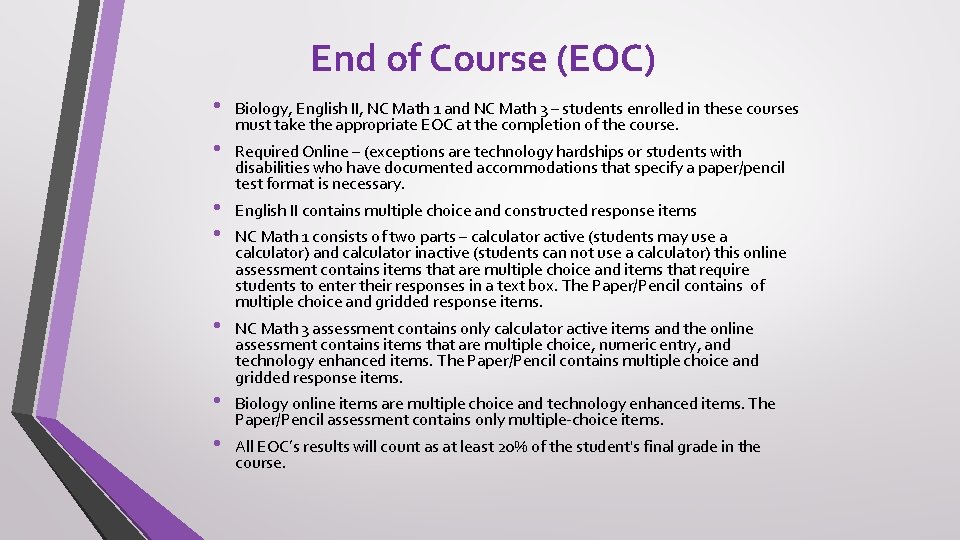 End of Course (EOC)

• Biology, English II, NC Math 1 and NC Math 3 – students enrolled in these courses must take the appropriate EOC at the completion of the course.

• Required Online – (exceptions are technology hardships or students with disabilities who have documented accommodations that specify a paper/pencil test format is necessary.

• English II contains multiple choice and constructed response items

• NC Math 1 consists of two parts – calculator active (students may use a calculator) and calculator inactive (students can not use a calculator) this online assessment contains items that are multiple choice and items that require students to enter their responses in a text box. The Paper/Pencil contains of multiple choice and gridded response items.

• NC Math 3 assessment contains only calculator active items and the online assessment contains items that are multiple choice, numeric entry, and technology enhanced items. The Paper/Pencil contains multiple choice and gridded response items.

• Biology online items are multiple choice and technology enhanced items. The Paper/Pencil assessment contains only multiple-choice items.

• All EOC's results will count as at least 20% of the student's final grade in the course.